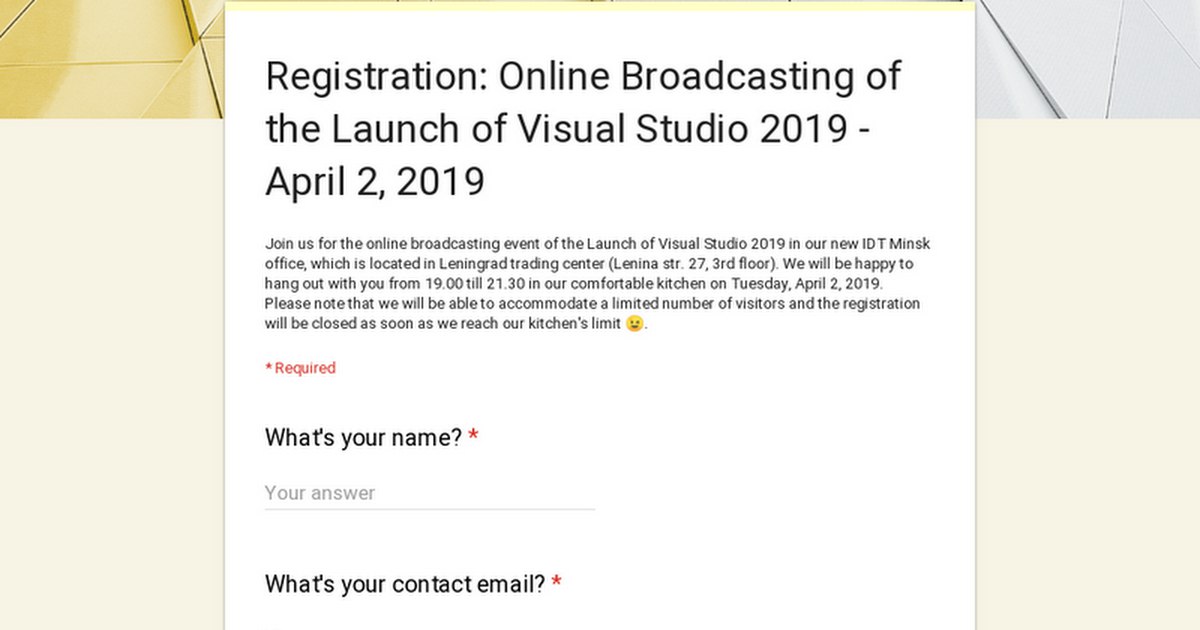 Registration: Online Broadcasting of the Launch of Visual Studio 2019 - April 2, 2019

Join us for the online broadcasting event of the Launch of Visual Studio 2019 in our new IDT Minsk office, which is located in Leningrad trading center (Lenina str. 27, 3rd floor). We will be happy to hang out with you from 19.00 till 21.30 in our comfortable kitchen on Tuesday, April 2, 2019. Please note that we will be able to accommodate a limited number of visitors and the registration will be closed as soon as we reach our kitchen's limit 😉.

* Required

What's your name? *

Your answer

What's your contact email? *